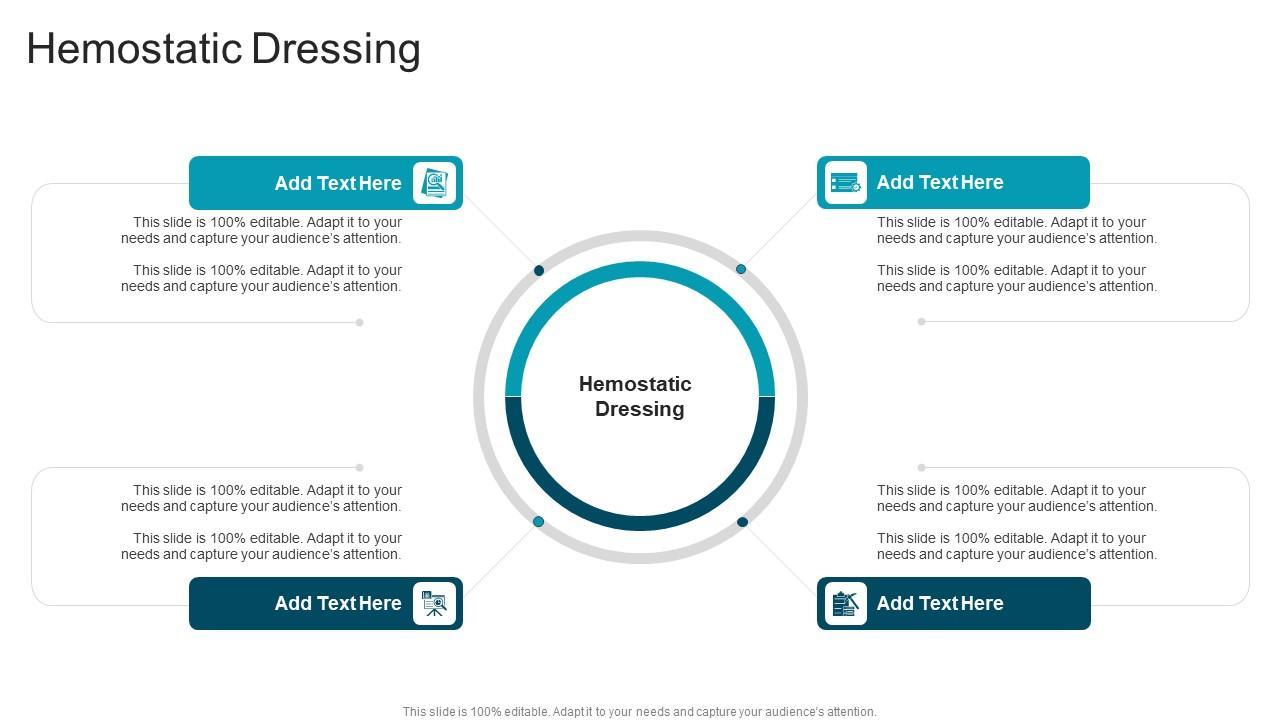 Hemostatic Dressing

Add Text Here

This slide is 100% editable. Adapt it to your needs and capture your audience's attention.

This slide is 100% editable. Adapt it to your needs and capture your audience's attention.

Add Text Here

This slide is 100% editable. Adapt it to your needs and capture your audience's attention.

This slide is 100% editable. Adapt it to your needs and capture your audience's attention.

Hemostatic Dressing

This slide is 100% editable. Adapt it to your needs and capture your audience's attention.

This slide is 100% editable. Adapt it to your needs and capture your audience's attention.

Add Text Here

This slide is 100% editable. Adapt it to your needs and capture your audience's attention.

This slide is 100% editable. Adapt it to your needs and capture your audience's attention.

Add Text Here

This slide is 100% editable. Adapt it to your needs and capture your audience's attention.